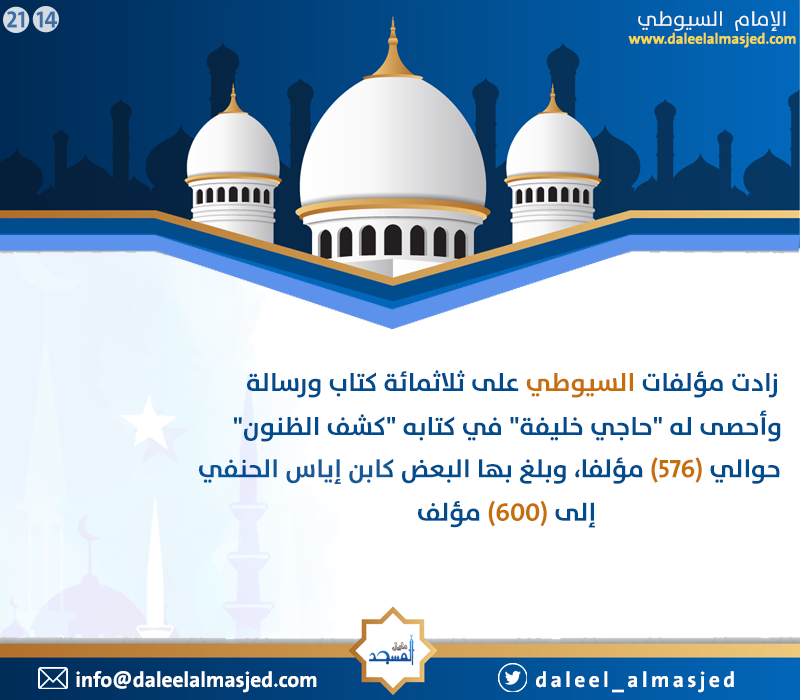 21 14

الإمام السيوطي
www.daleelalmasjed.com

زادت مؤلفات السيوطي على ثلاثمائة كتاب ورسالة وأحصى له "حاجي خليفة" في كتابه "كشف الظنون" حوالي (576) مؤلفا، وبلغ بها البعض كابن إياس الحنفي إلى (600) مؤلف

دليل المسجد

info@daleelalmasjed.com

daleel_almasjed